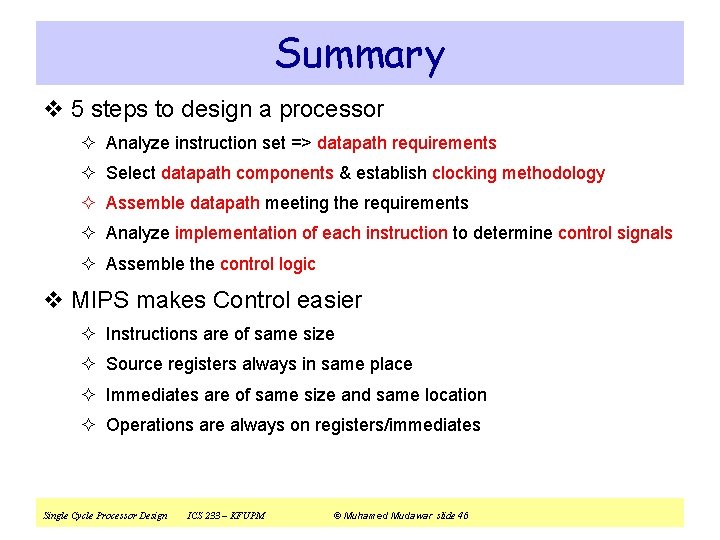 Summary

❖ 5 steps to design a processor

✧ Analyze instruction set => datapath requirements

✧ Select datapath components & establish clocking methodology

✧ Assemble datapath meeting the requirements

✧ Analyze implementation of each instruction to determine control signals

✧ Assemble the control logic

❖ MIPS makes Control easier

✧ Instructions are of same size

✧ Source registers always in same place

✧ Immediates are of same size and same location

✧ Operations are always on registers/immediates

Single Cycle Processor Design ICS 233 – KFUPM © Muhamed Mudawar slide 46